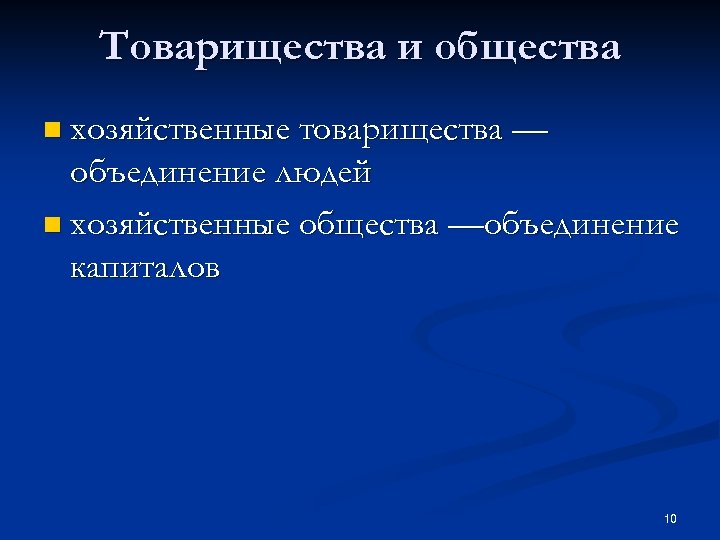 Товарищества и общества

- хозяйственные товарищества — объединение людей
- хозяйственные общества —объединение капиталов

10